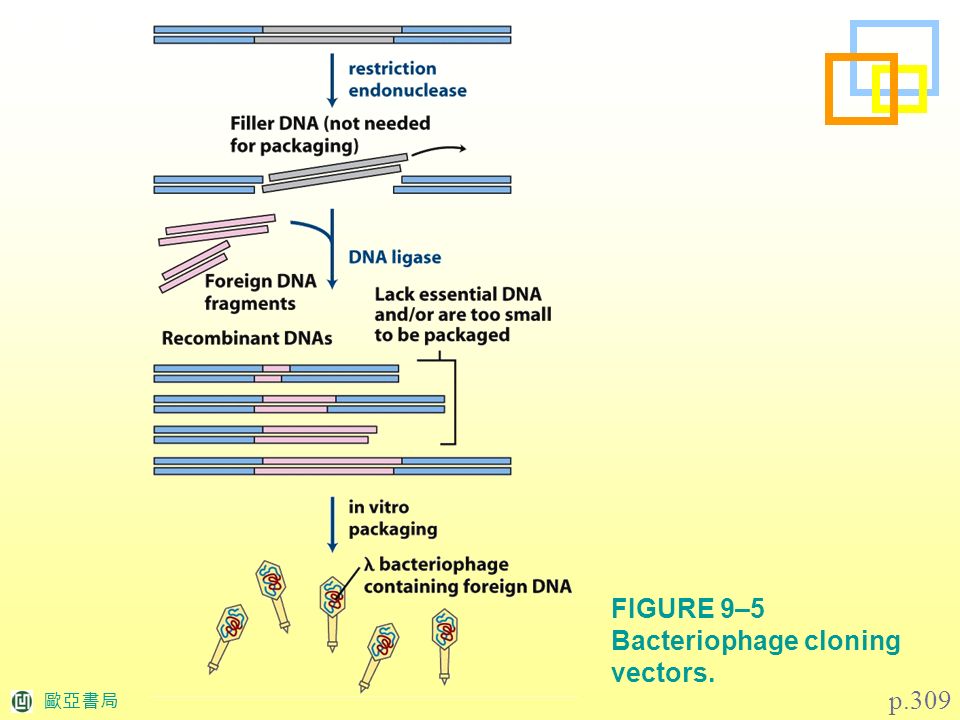 restriction endonuclease

Filler DNA (not needed for packaging)

DNA ligase

Foreign DNA fragments

Lack essential DNA and/or are too small to be packaged

Recombinant DNAs

in vitro packaging

λ bacteriophage containing foreign DNA

FIGURE 9–5 Bacteriophage cloning vectors.

歐亞書局

p.309